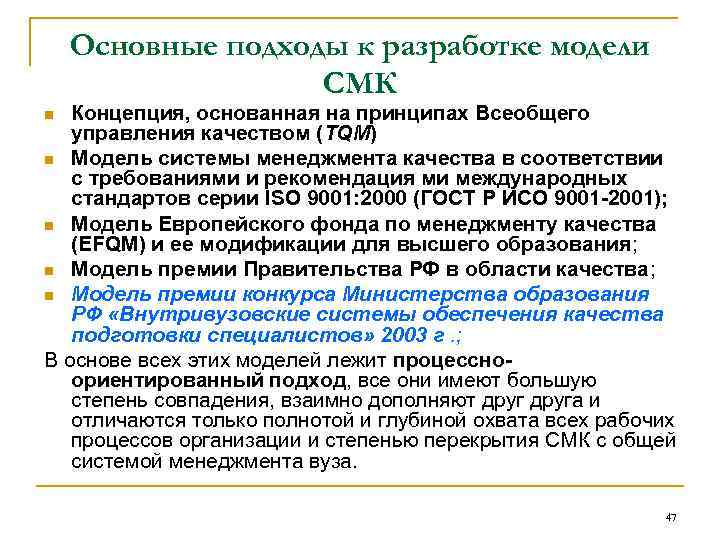 Основные подходы к разработке модели СМК

- Концепция, основанная на принципах Всеобщего управления качеством (TQM)
- Модель системы менеджмента качества в соответствии с требованиями и рекомендация ми международных стандартов серии ISO 9001:2000 (ГОСТ Р ИСО 9001-2001);
- Модель Европейского фонда по менеджменту качества (EFQM) и ее модификации для высшего образования;
- Модель премии Правительства РФ в области качества;
- Модель премии конкурса Министерства образования РФ «Внутривузовские системы обеспечения качества подготовки специалистов» 2003 г .;

В основе всех этих моделей лежит процессно-ориентированный подход, все они имеют большую степень совпадения, взаимно дополняют друг друга и отличаются только полнотой и глубиной охвата всех рабочих процессов организации и степенью перекрытия СМК с общей системой менеджмента вуза.

47